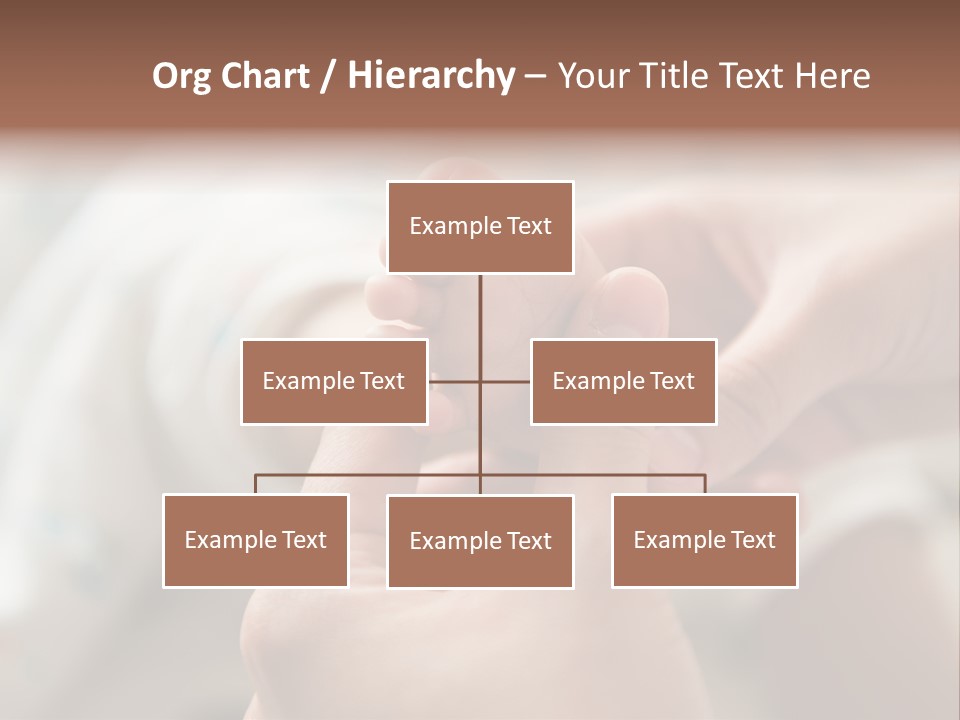 Org Chart / Hierarchy – Your Title Text Here

Example Text

Example Text

Example Text

Example Text

Example Text

Example Text